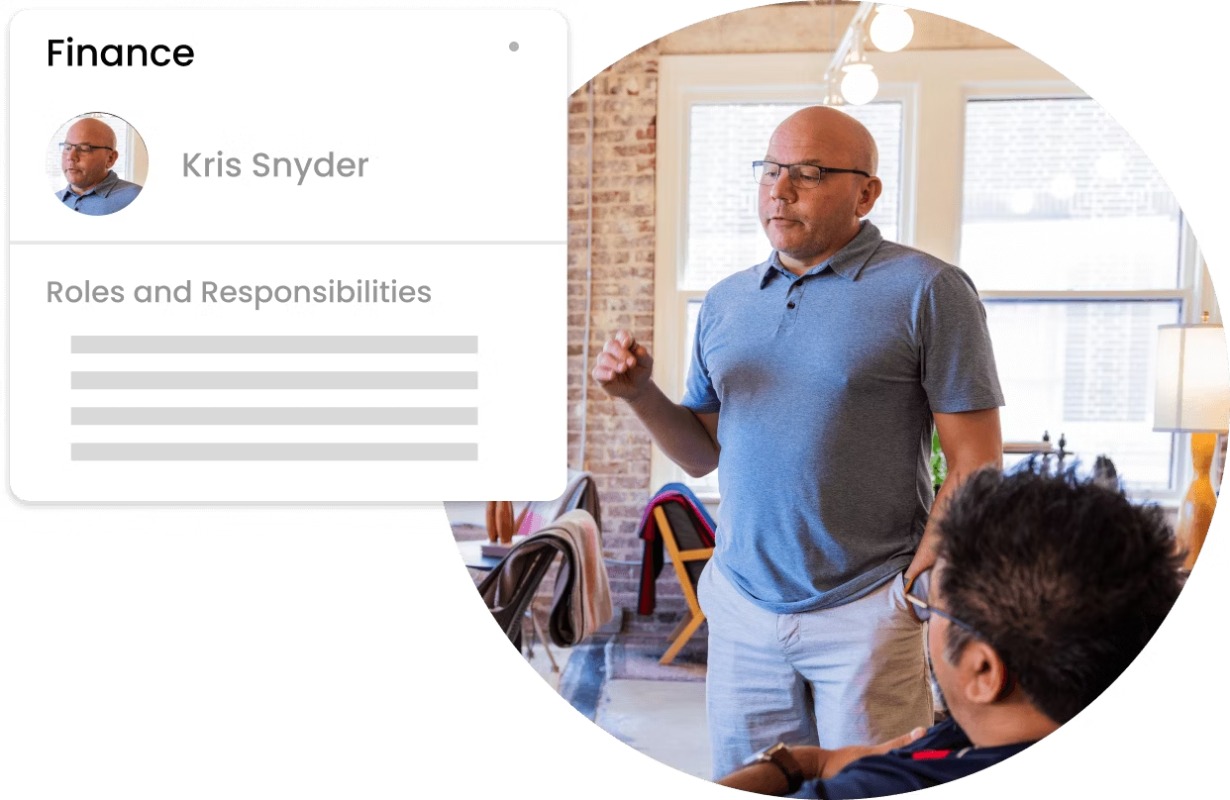 Finance

Kris Snyder

Roles and Responsibilities